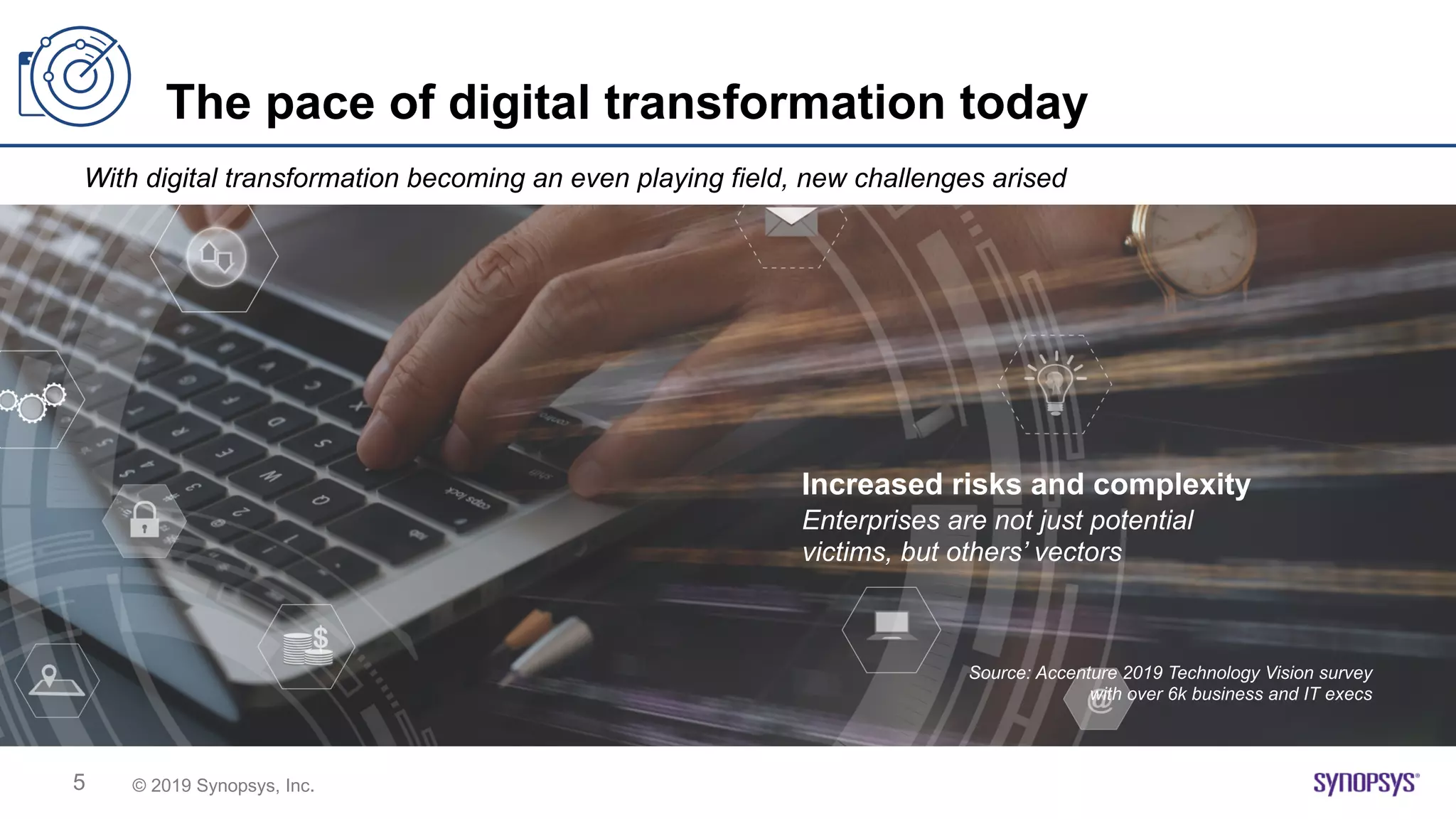 The pace of digital transformation today

With digital transformation becoming an even playing field, new challenges arised

Increased risks and complexity
Enterprises are not just potential victims, but others' vectors

Source: Accenture 2019 Technology Vision survey with over 6k business and IT execs

5 © 2019 Synopsys, Inc.

SYNOPSYS®